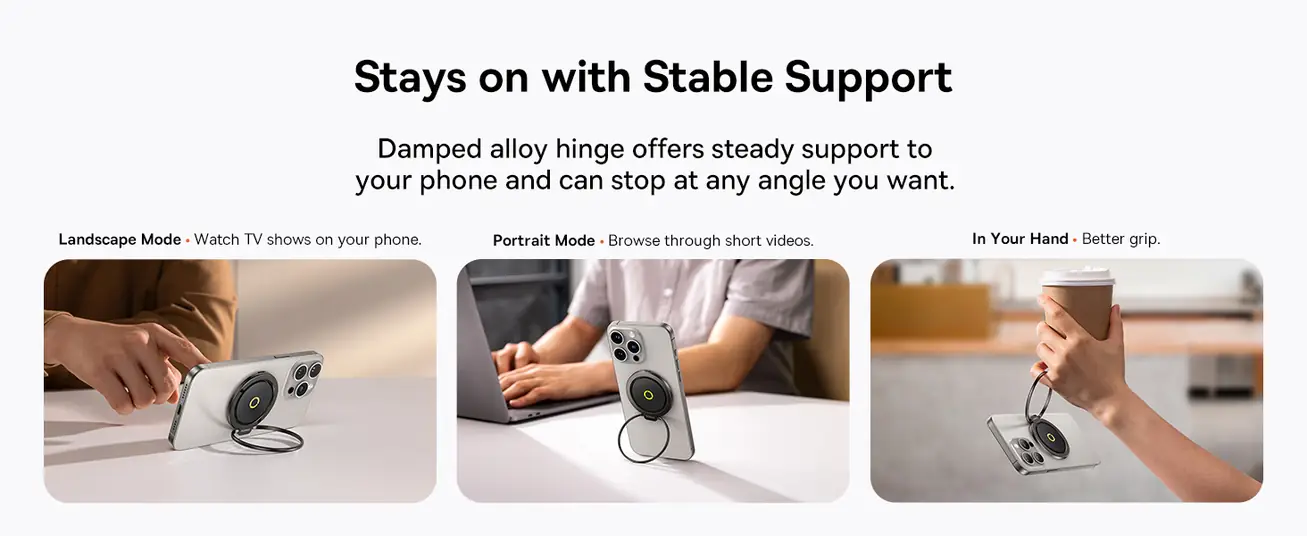 Stays on with Stable Support

Damped alloy hinge offers steady support to your phone and can stop at any angle you want.

Landscape Mode • Watch TV shows on your phone.

Portrait Mode • Browse through short videos.

In Your Hand • Better grip.